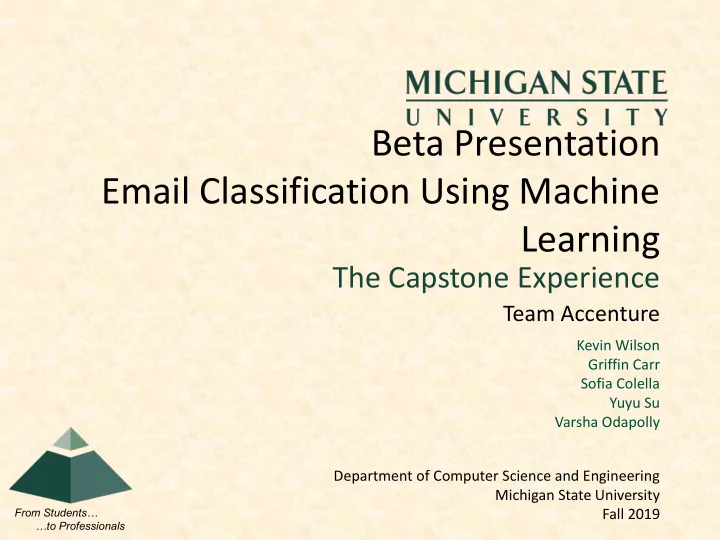 MICHIGAN STATE
UNIVERSITY

Beta Presentation
Email Classification Using Machine Learning

The Capstone Experience

Team Accenture

Kevin Wilson
Griffin Carr
Sofia Colella
Yuyu Su
Varsha Odapolly

Department of Computer Science and Engineering
Michigan State University
Fall 2019

From Students…
…to Professionals